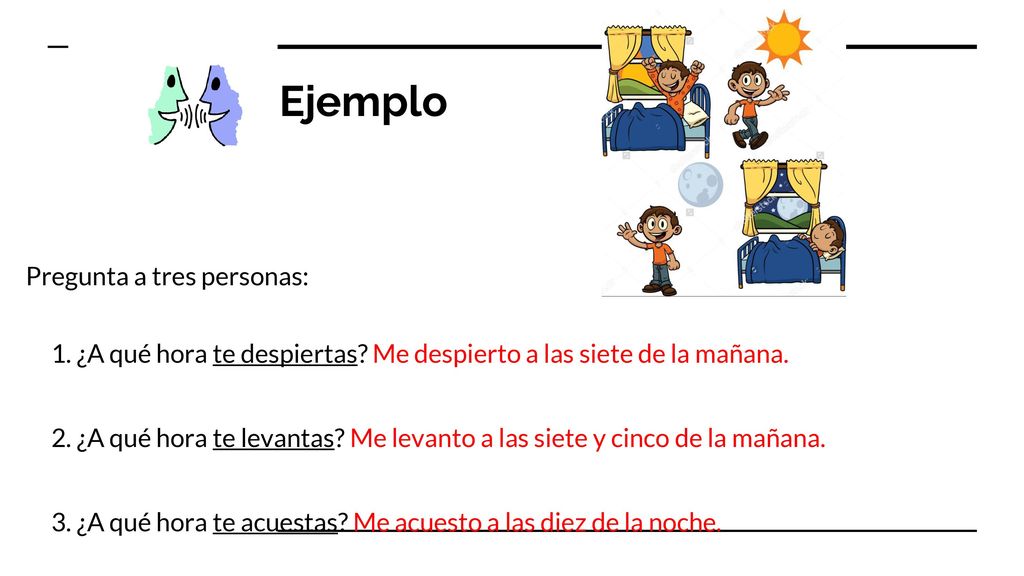 Ejemplo

Pregunta a tres personas:

1. ¿A qué hora te despiertas? Me despierto a las siete de la mañana.

2. ¿A qué hora te levantas? Me levanto a las siete y cinco de la mañana.

3. ¿A qué hora te acuestas? Me acuesto a las diez de la noche.